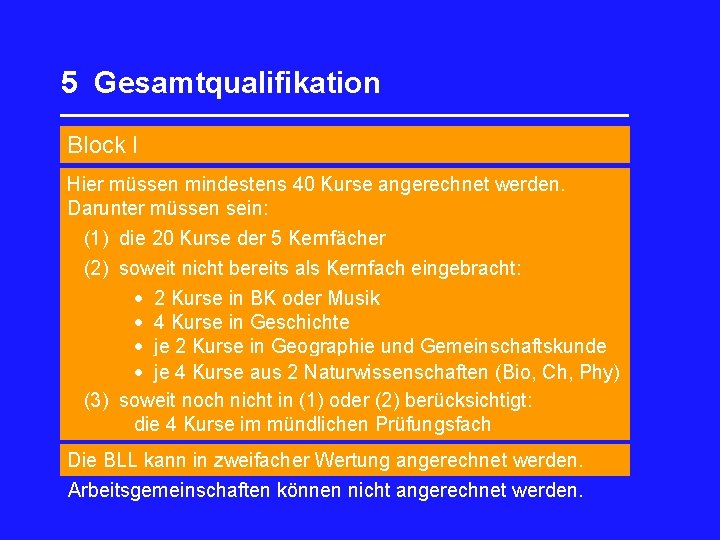 5 Gesamtqualifikation

Block I

Hier müssen mindestens 40 Kurse angerechnet werden. Darunter müssen sein:

(1) die 20 Kurse der 5 Kernfächer

(2) soweit nicht bereits als Kernfach eingebracht:

• 2 Kurse in BK oder Musik
• 4 Kurse in Geschichte
• je 2 Kurse in Geographie und Gemeinschaftskunde
• je 4 Kurse aus 2 Naturwissenschaften (Bio, Ch, Phy)

(3) soweit noch nicht in (1) oder (2) berücksichtigt: die 4 Kurse im mündlichen Prüfungsfach

Die BLL kann in zweifacher Wertung angerechnet werden.

Arbeitsgemeinschaften können nicht angerechnet werden.